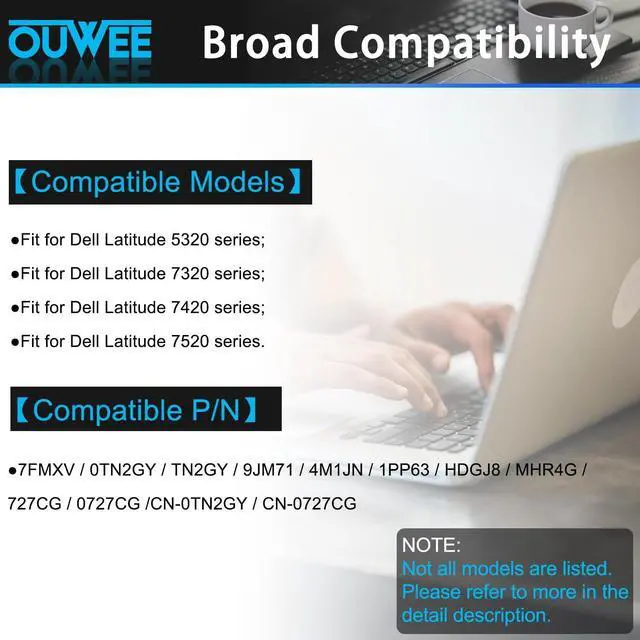 OUWEE Broad Compatibility

【Compatible Models】

●Fit for Dell Latitude 5320 series;

●Fit for Dell Latitude 7320 series;

●Fit for Dell Latitude 7420 series;

●Fit for Dell Latitude 7520 series.

【Compatible P/N】

●7FMXV / 0TN2GY / TN2GY / 9JM71 / 4M1JN / 1PP63 / HDGJ8 / MHR4G / 727CG / 0727CG /CN-0TN2GY / CN-0727CG

NOTE:
Not all models are listed.
Please refer to more in the detail description.